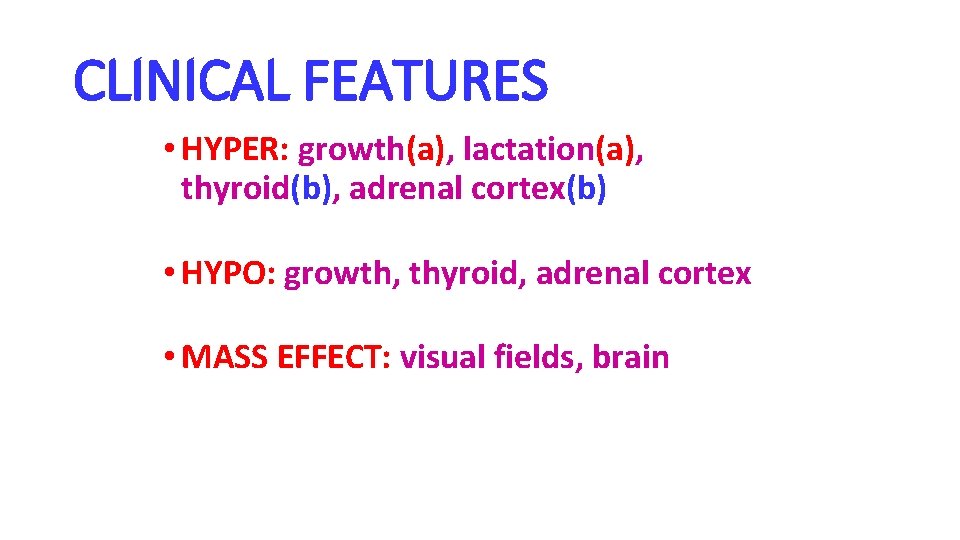 CLINICAL FEATURES

• HYPER: growth(a), lactation(a), thyroid(b), adrenal cortex(b)

• HYPO: growth, thyroid, adrenal cortex

• MASS EFFECT: visual fields, brain